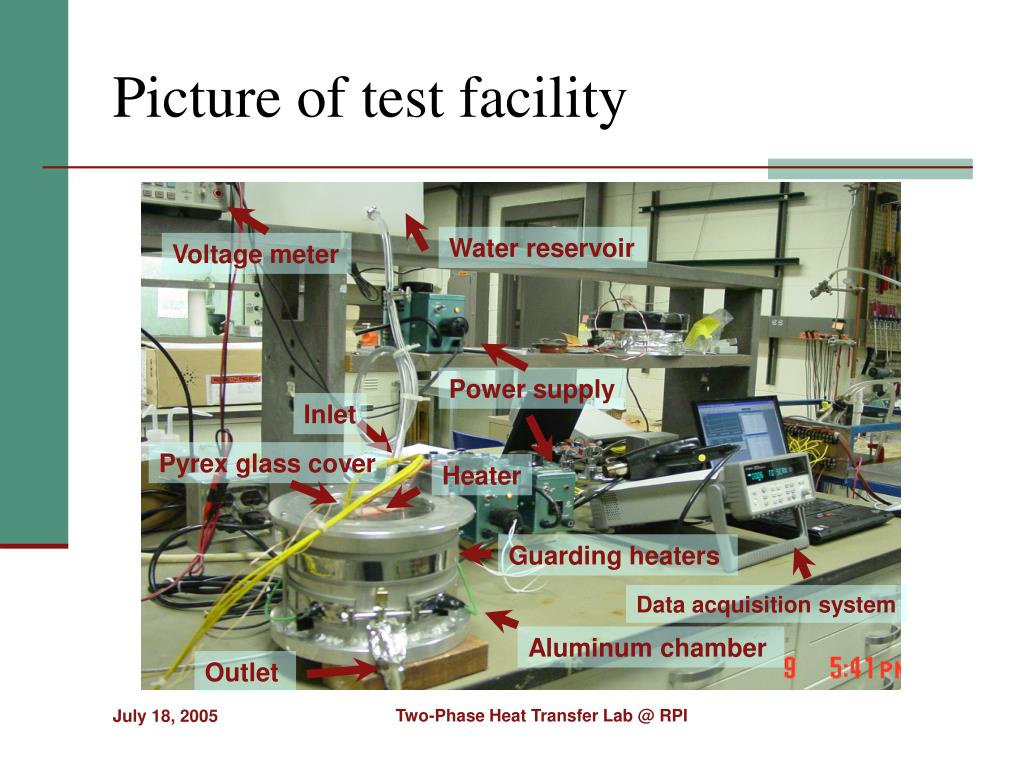 Picture of test facility

Voltage meter

Water reservoir

Power supply

Inlet

Pyrex glass cover

Heater

Guarding heaters

Data acquisition system

Aluminum chamber

Outlet

9 5:41 PM

July 18, 2005

Two-Phase Heat Transfer Lab @ RPI